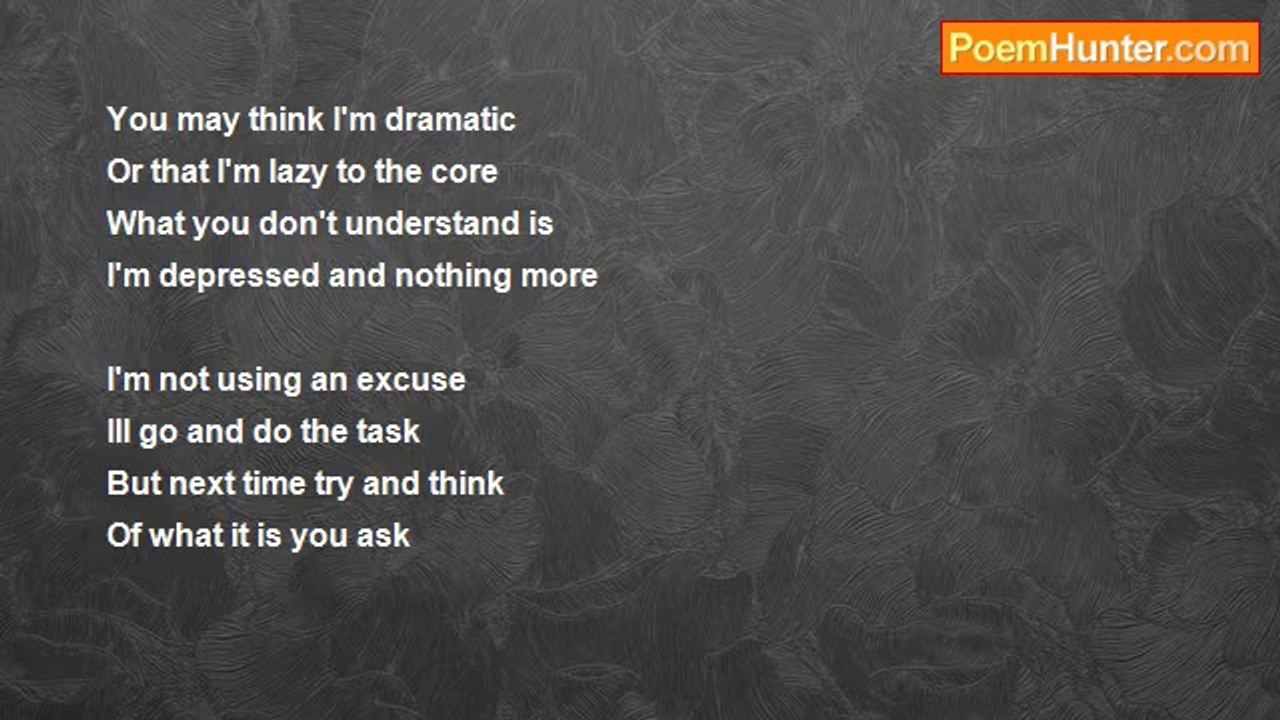 PoemHunter.com

You may think I'm dramatic
Or that I'm lazy to the core
What you don't understand is
I'm depressed and nothing more

I'm not using an excuse
Ill go and do the task
But next time try and think
Of what it is you ask